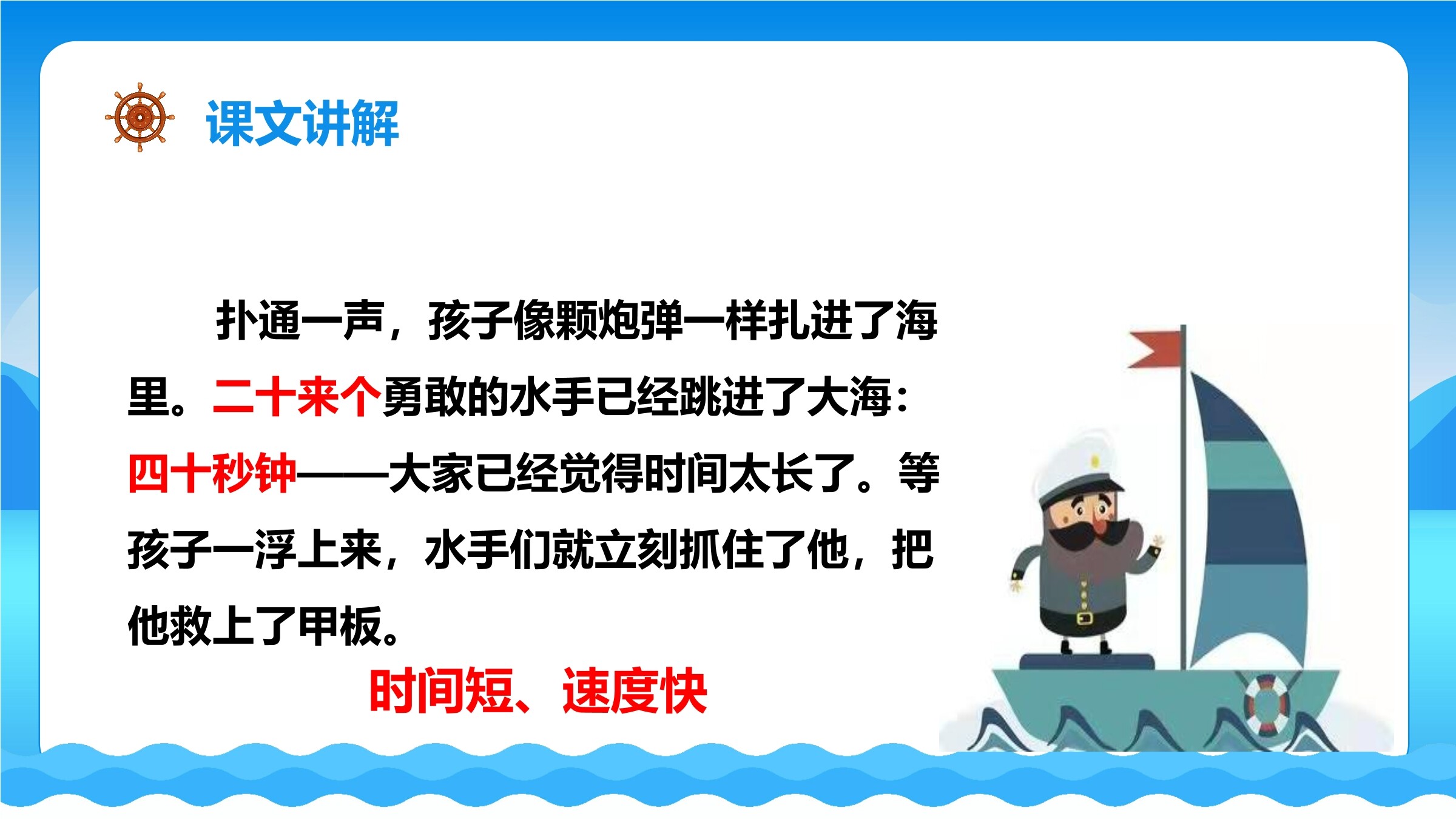 课文讲解

扑通一声，孩子像颗炮弹一样扎进了海里。二十来个勇敢的水手已经跳进了大海：四十秒钟——大家已经觉得时间太长了。等孩子一浮上来，水手们就立刻抓住了他，把他救上了甲板。

时间短、速度快